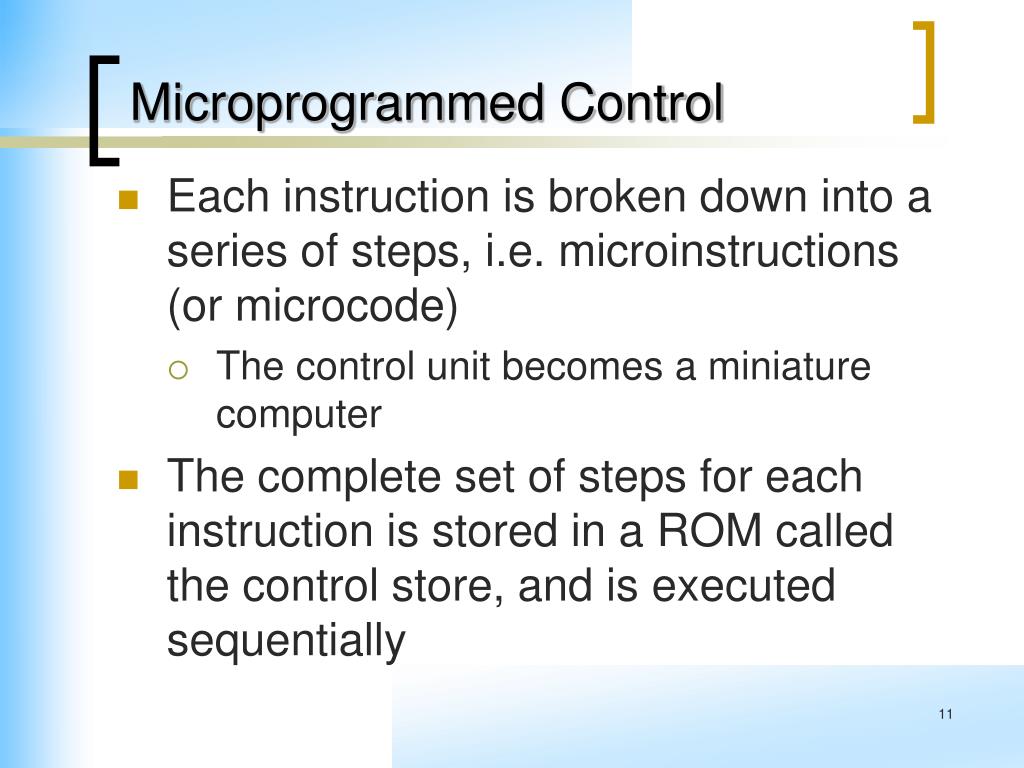 Microprogrammed Control

Each instruction is broken down into a series of steps, i.e. microinstructions (or microcode)

The control unit becomes a miniature computer

The complete set of steps for each instruction is stored in a ROM called the control store, and is executed sequentially

11